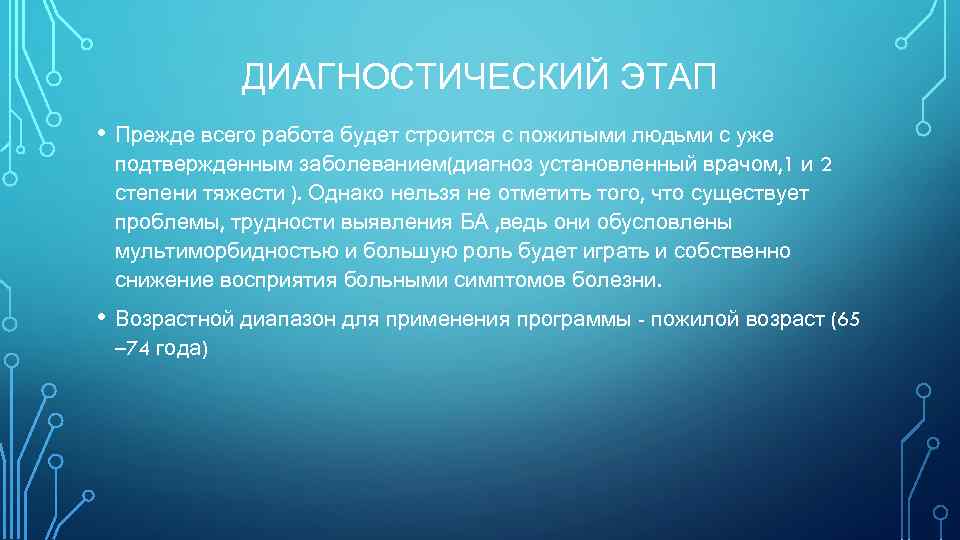 ДИАГНОСТИЧЕСКИЙ ЭТАП

• Прежде всего работа будет строится с пожилыми людьми с уже подтвержденным заболеванием(диагноз установленный врачом,1 и 2 степени тяжести ). Однако нельзя не отметить того, что существует проблемы, трудности выявления БА ,ведь они обусловлены мультиморбидностью и большую роль будет играть и собственно снижение восприятия больными симптомов болезни.

• Возрастной диапазон для применения программы - пожилой возраст (65 –74 года)